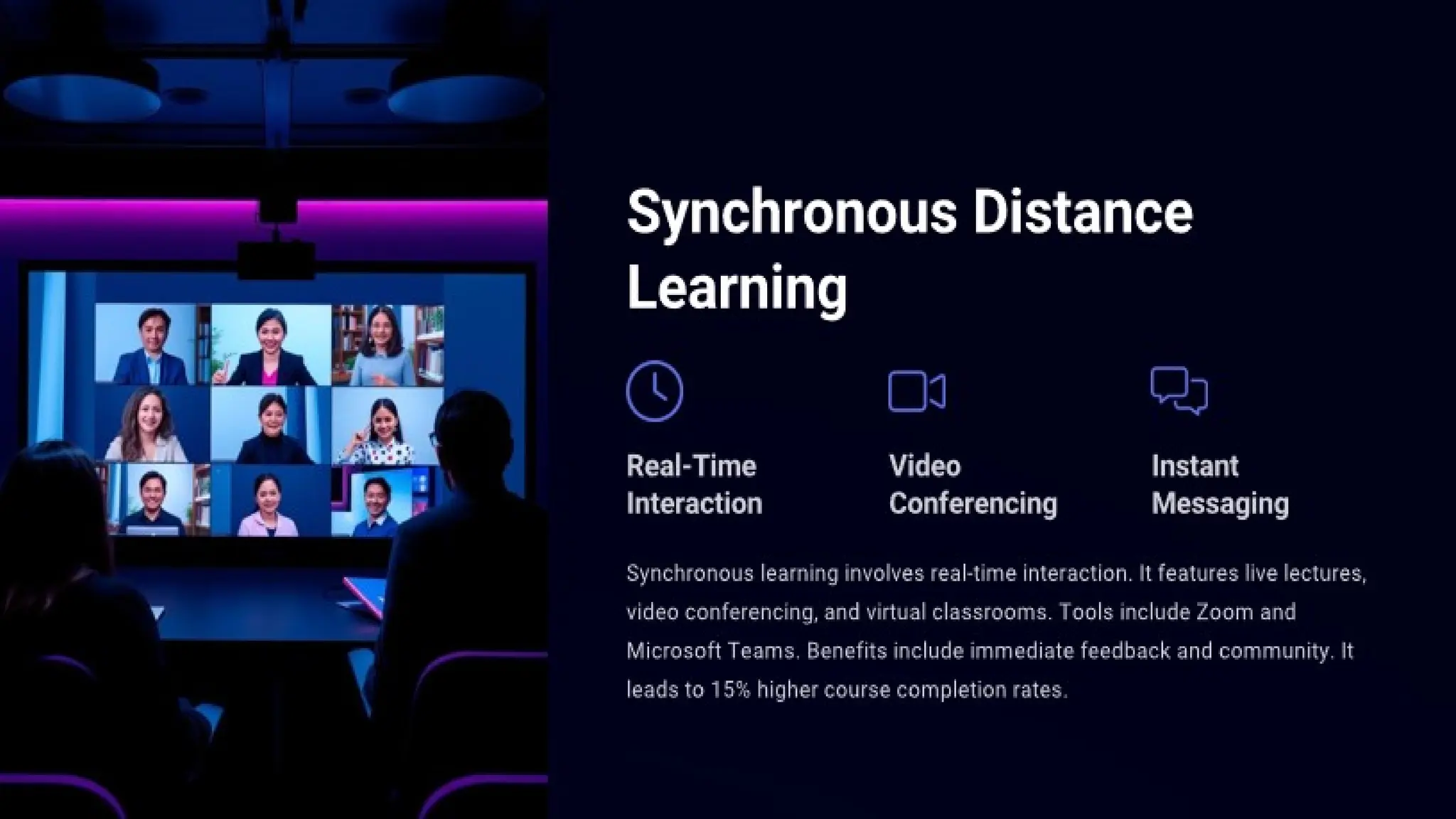 Synchronous Distance Learning

Real-Time Interaction

Video Conferencing

Instant Messaging

Synchronous learning involves real-time interaction. It features live lectures, video conferencing, and virtual classrooms. Tools include Zoom and Microsoft Teams. Benefits include immediate feedback and community. It leads to 15% higher course completion rates.